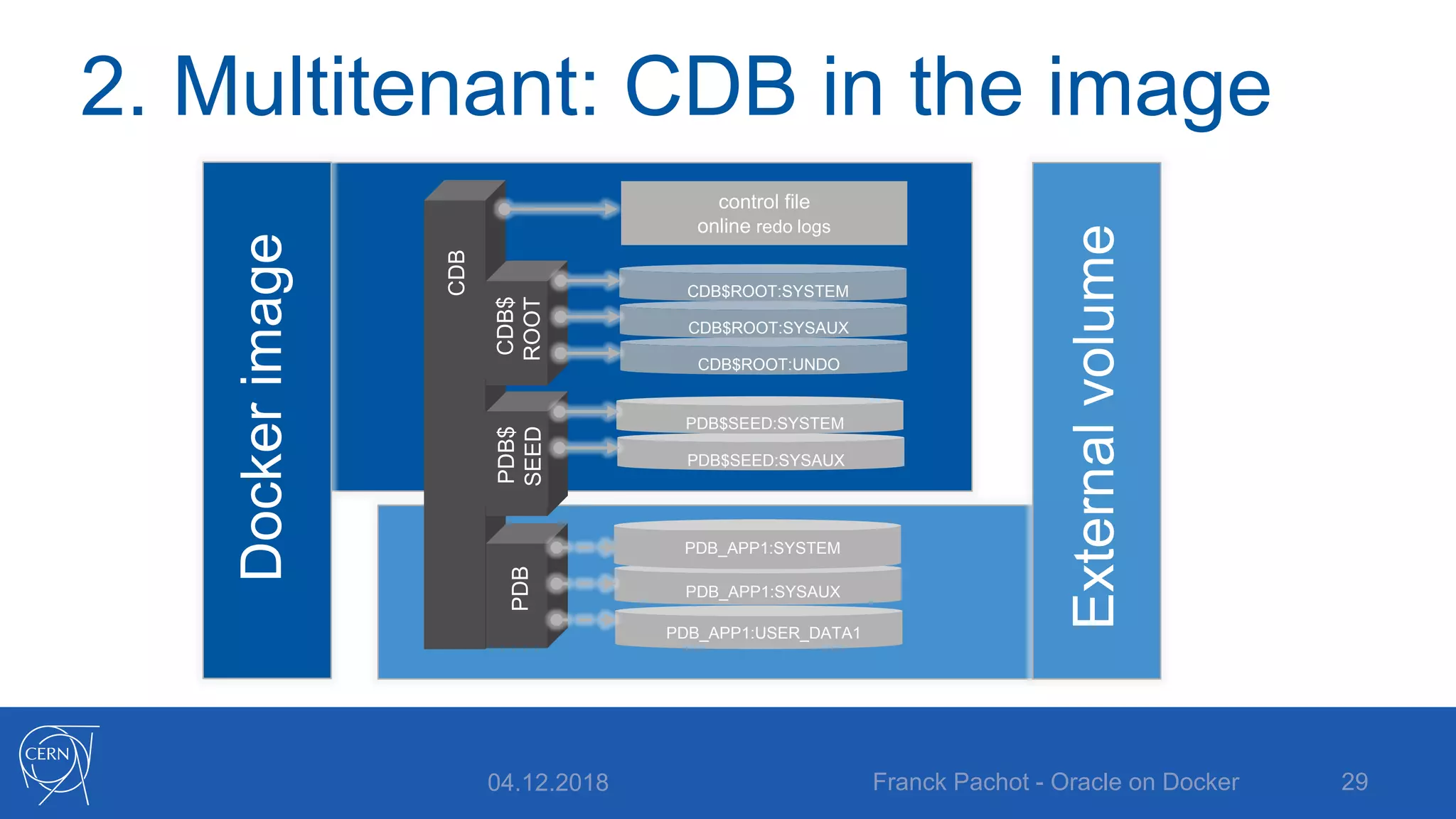 2. Multitenant: CDB in the image

Docker image

CDB

CDB$ ROOT

PDB$ SEED

PDB

control file
online redo logs

CDB$ROOT:SYSTEM

CDB$ROOT:SYSAUX

CDB$ROOT:UNDO

PDB$SEED:SYSTEM

PDB$SEED:SYSAUX

PDB_APP1:SYSTEM

PDB_APP1:SYSAUX

PDB_APP1:USER_DATA1

External volume

CERN

04.12.2018

Franck Pachot - Oracle on Docker

29